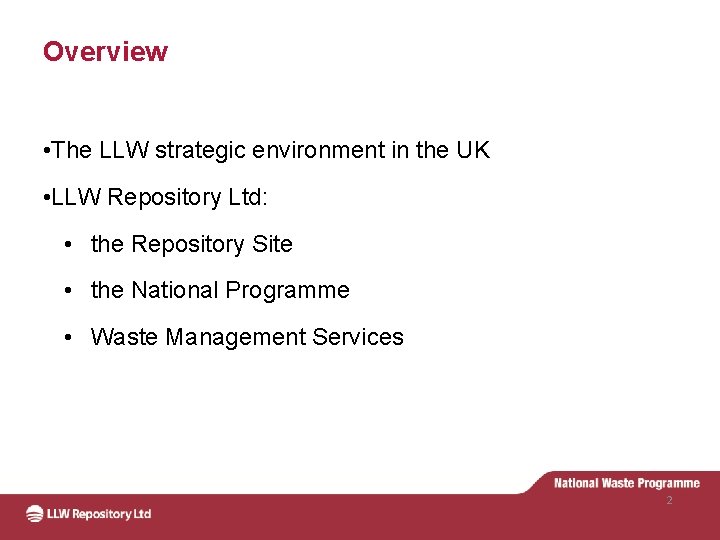 Overview

•The LLW strategic environment in the UK

•LLW Repository Ltd:

• the Repository Site

• the National Programme

• Waste Management Services

National Waste Programme

2

LLW Repository Ltd